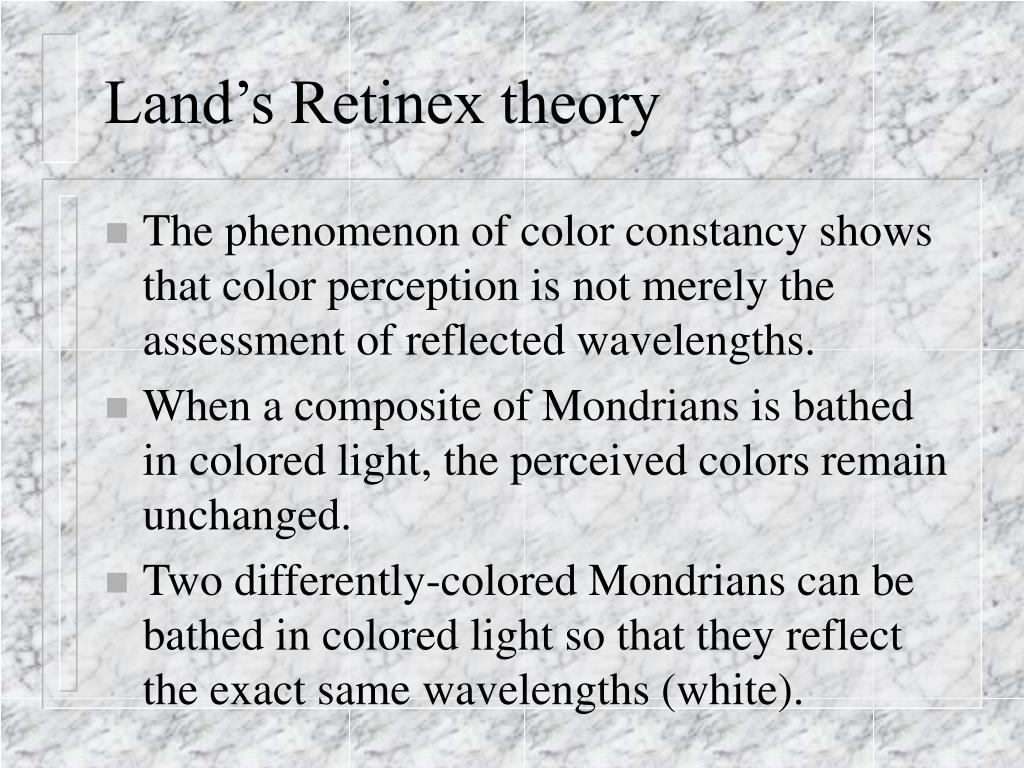 Land’s Retinex theory

- The phenomenon of color constancy shows that color perception is not merely the assessment of reflected wavelengths.
- When a composite of Mondrians is bathed in colored light, the perceived colors remain unchanged.
- Two differently-colored Mondrians can be bathed in colored light so that they reflect the exact same wavelengths (white).